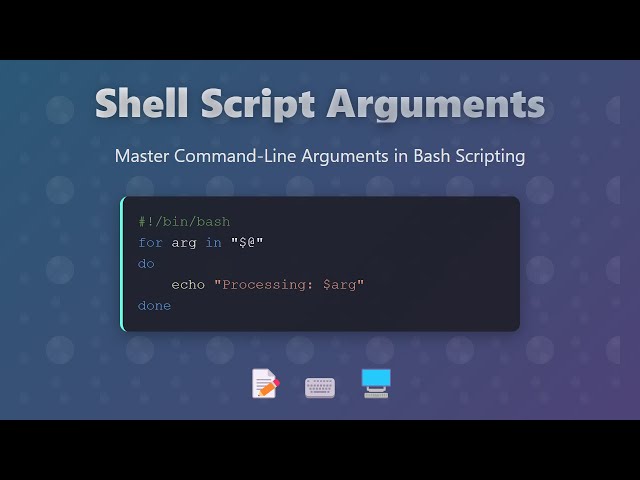 Shell Script Arguments

Master Command-Line Arguments in Bash Scripting

#!/bin/bash
for arg in "$@"
do
    echo "Processing: $arg"
done